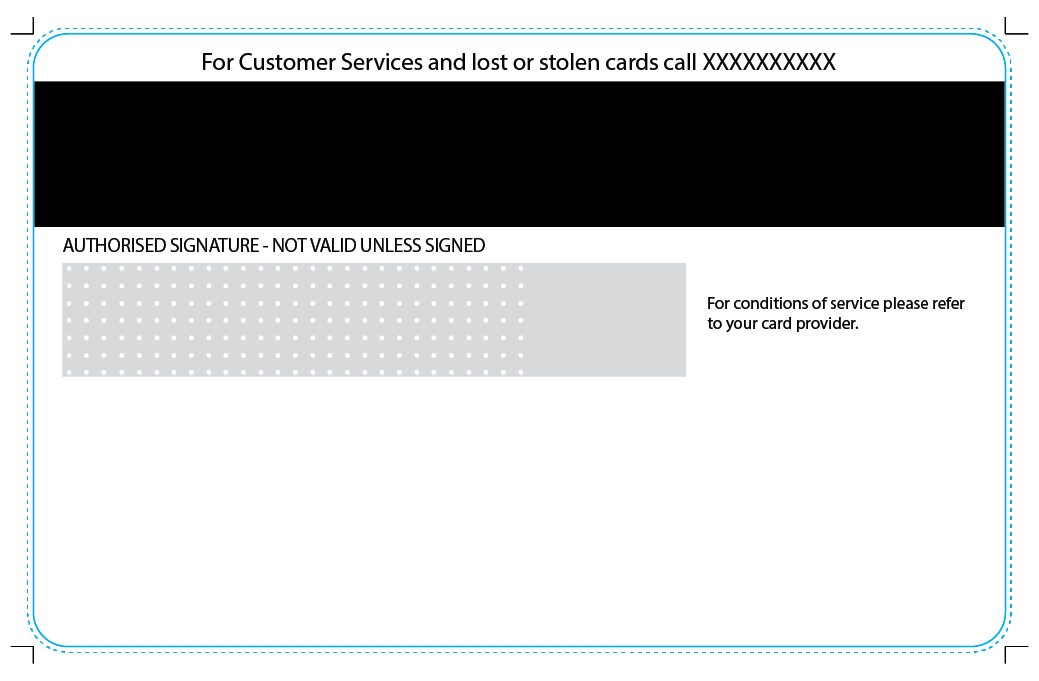 For Customer Services and lost or stolen cards call XXXXXXXXXX

AUTHORISED SIGNATURE - NOT VALID UNLESS SIGNED

For conditions of service please refer to your card provider.